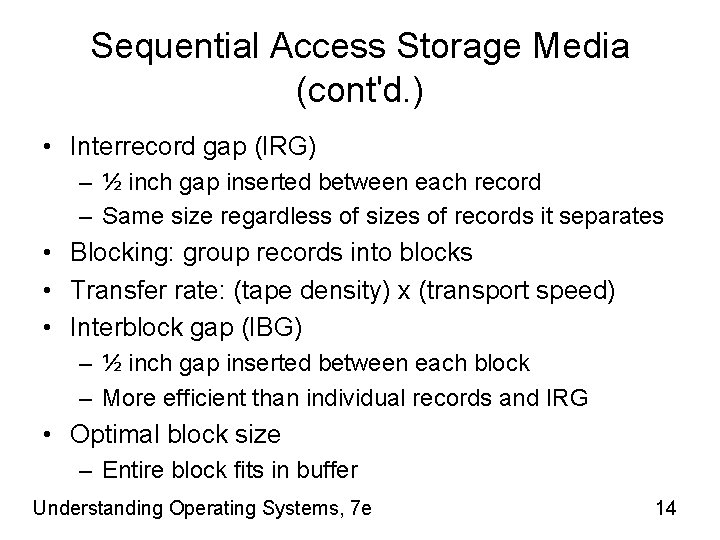 Sequential Access Storage Media (cont'd.)

• Interrecord gap (IRG)
 – ½ inch gap inserted between each record
 – Same size regardless of sizes of records it separates
• Blocking: group records into blocks
• Transfer rate: (tape density) x (transport speed)
• Interblock gap (IBG)
 – ½ inch gap inserted between each block
 – More efficient than individual records and IRG
• Optimal block size
 – Entire block fits in buffer

Understanding Operating Systems, 7e

14